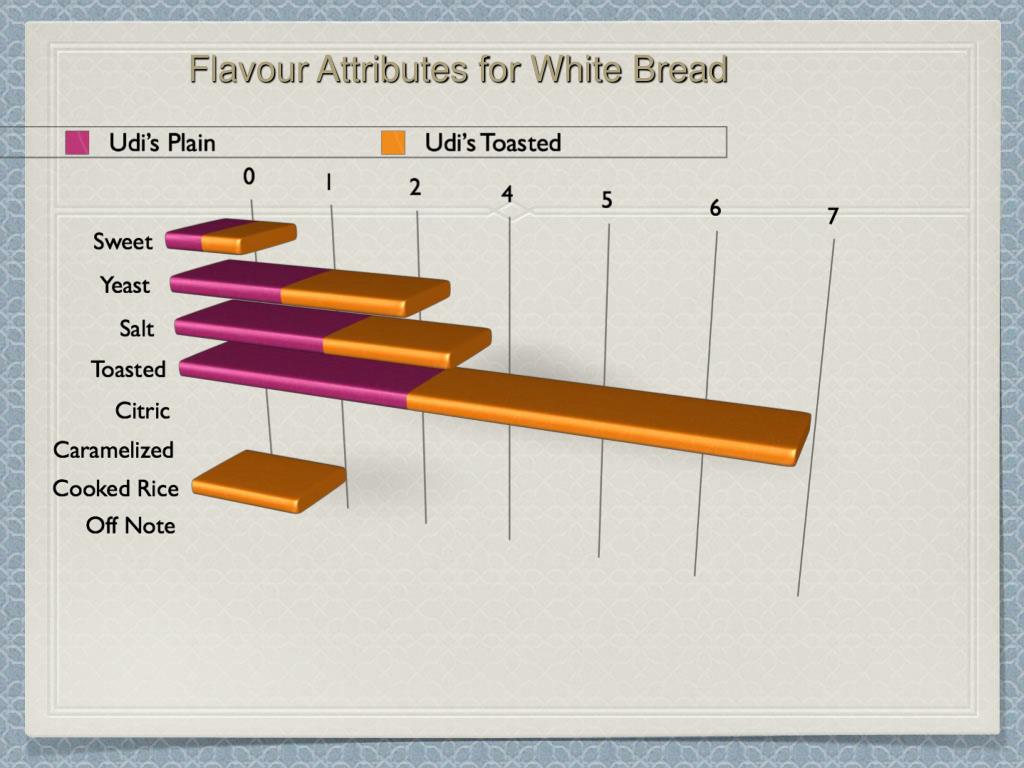 Flavour Attributes for White Bread

Udi's Plain
Udi's Toasted

0
1
2
4
5
6
7

Sweet
Yeast
Salt
Toasted
Citric
Caramelized
Cooked Rice
Off Note